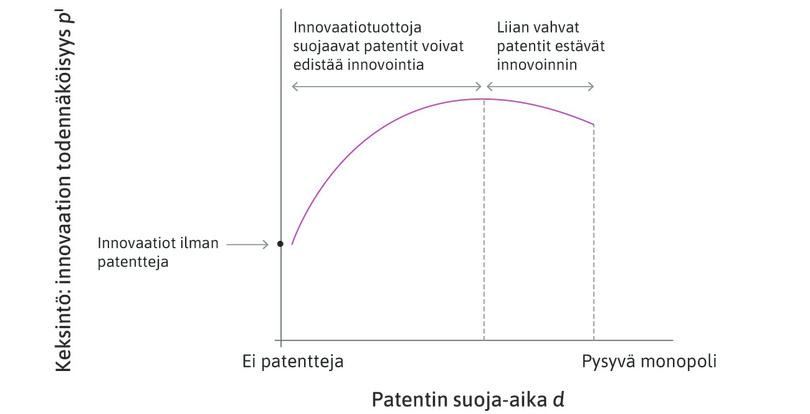 Keksintö: innovaation todennäköisyys $p^I$

Innovaatiotuottoja suojaavat patentit voivat edistää innovointia

Liian vahvat patentit estävät innovoinnin

Innovaatiot ilman patentteja

Ei patentteja

Pysyvä monopoli

Patentin suoja-aika $d$